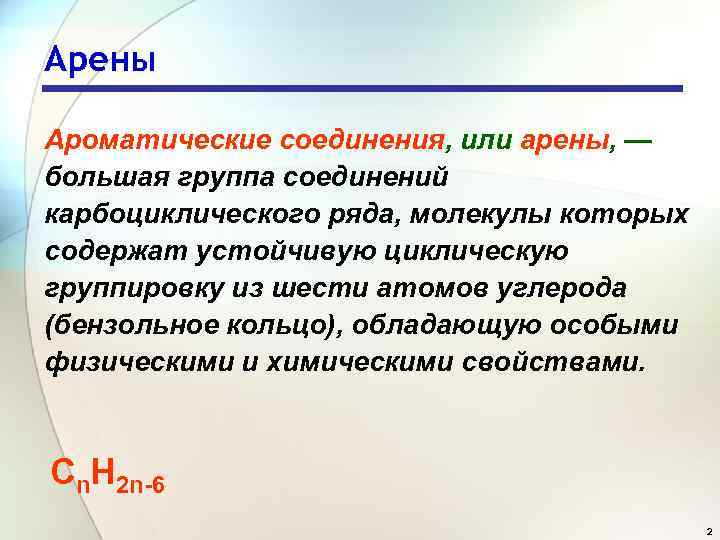 Арены

Ароматические соединения, или арены, — большая группа соединений карбоциклического ряда, молекулы которых содержат устойчивую циклическую группировку из шести атомов углерода (бензольное кольцо), обладающую особыми физическими и химическими свойствами.

$C_nH_{2n-6}$

2